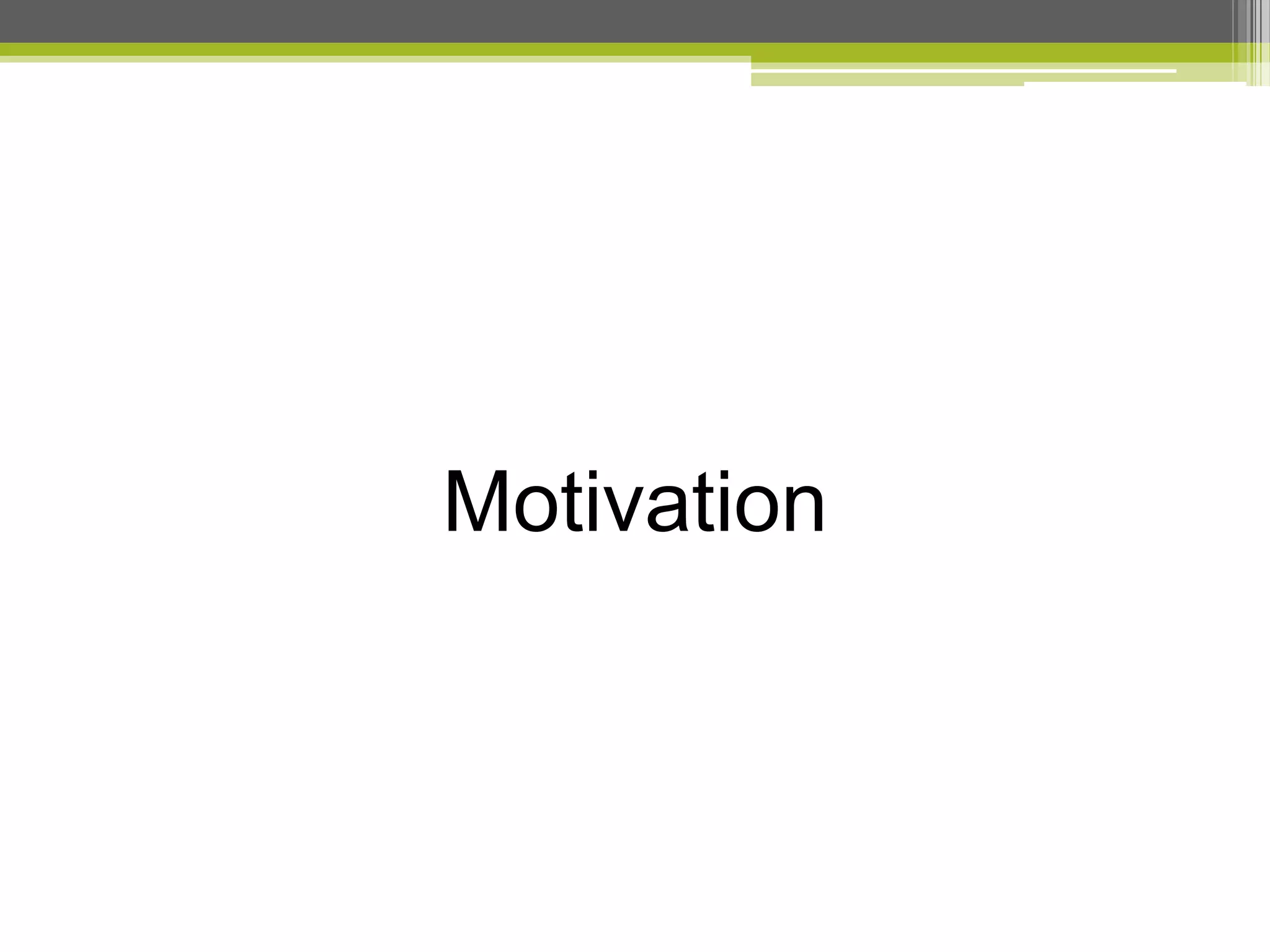 Motivation